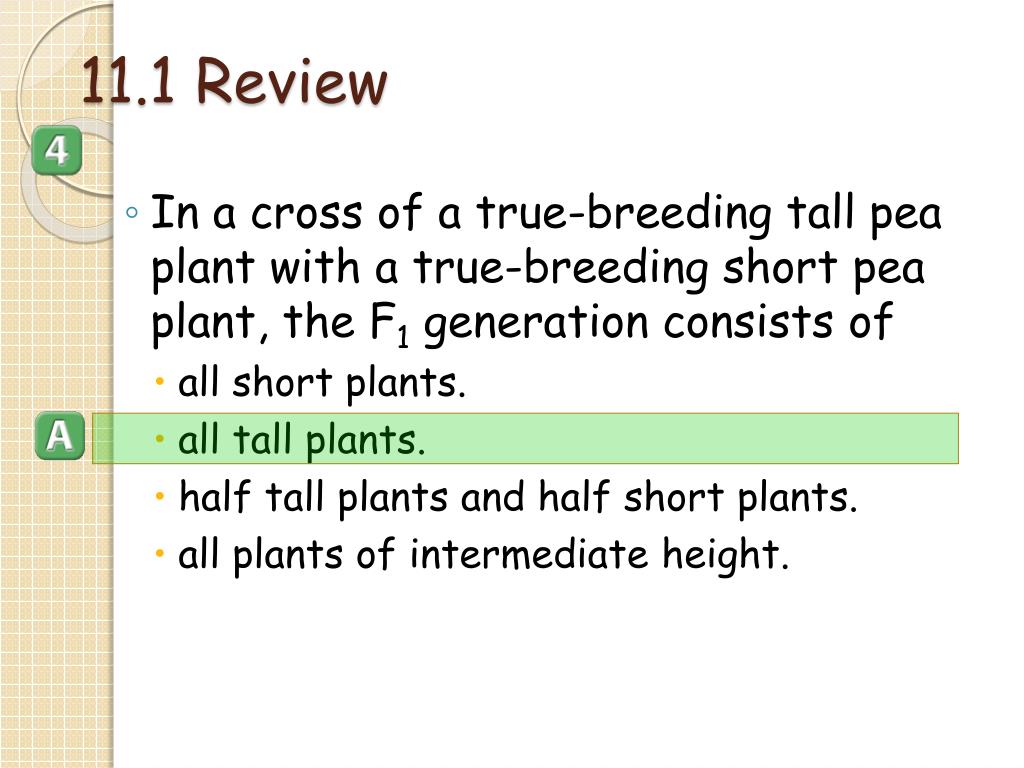 11.1 Review

4

◦ In a cross of a true-breeding tall pea plant with a true-breeding short pea plant, the $F_1$ generation consists of

• all short plants.

A

• all tall plants.

• half tall plants and half short plants.

• all plants of intermediate height.